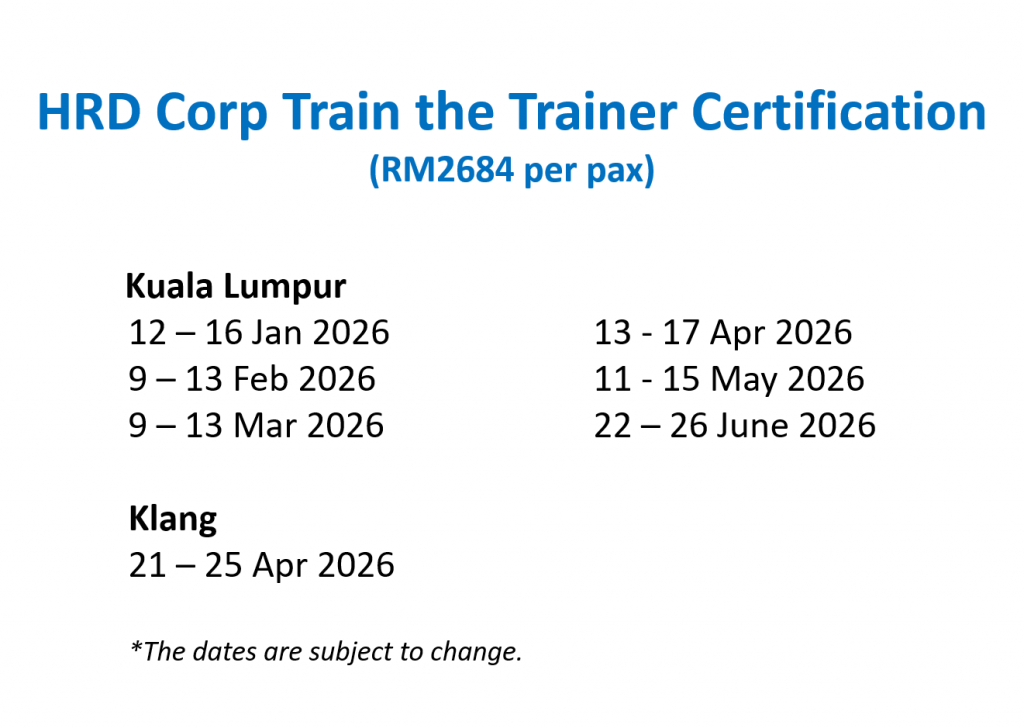 HRD Corp Train the Trainer Certification
(RM2684 per pax)

Kuala Lumpur
12 – 16 Jan 2026
9 – 13 Feb 2026
9 – 13 Mar 2026

13 - 17 Apr 2026
11 - 15 May 2026
22 – 26 June 2026

Klang
21 – 25 Apr 2026

*The dates are subject to change.